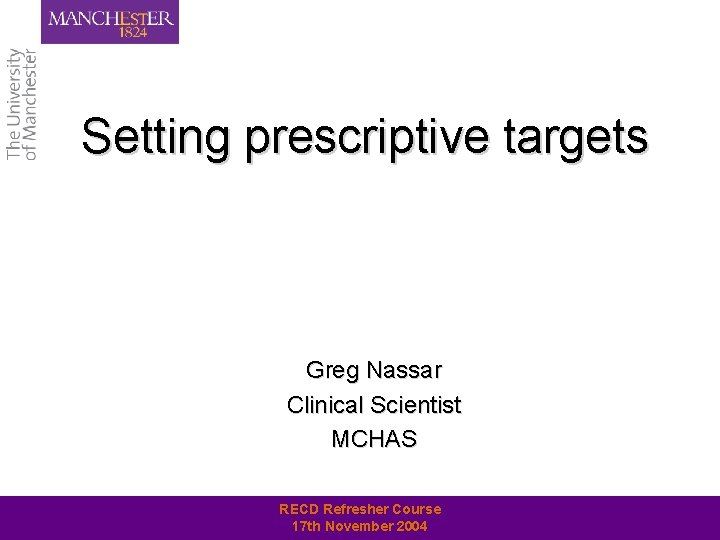 MANCHESTER
1824

The University of Manchester

Setting prescriptive targets

Greg Nassar
Clinical Scientist
MCHAS

RECD Refresher Course
17th November 2004